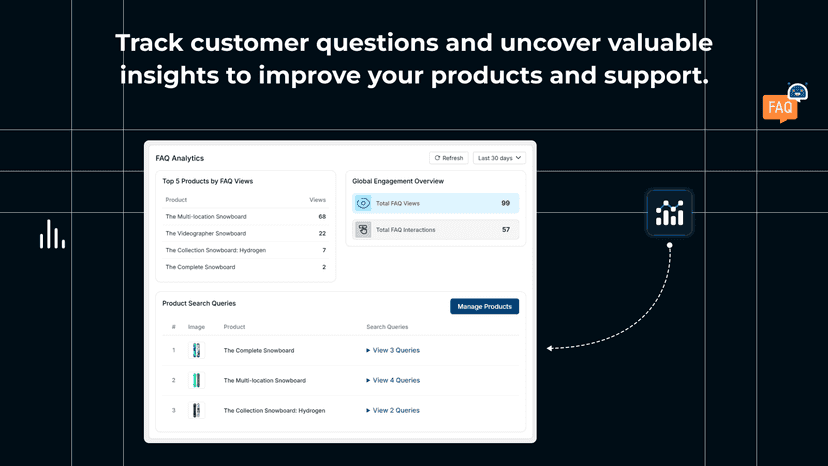 Track customer questions and uncover valuable insights to improve your products and support.

FAQ

FAQ Analytics

Refresh

Last 30 days

Top 5 Products by FAQ Views

| Product | Views |
|---|---|
| The Multi-location Snowboard | 68 |
| The Videographer Snowboard | 22 |
| The Collection Snowboard: Hydrogen | 7 |
| The Complete Snowboard | 2 |

Global Engagement Overview

Total FAQ Views 99

Total FAQ Interactions 57

Product Search Queries

Manage Products

| # | Image | Product | Search Queries |
|---|---|---|---|
| 1 | | The Complete Snowboard | ▶ View 3 Queries |
| 2 | | The Multi-location Snowboard | ▶ View 4 Queries |
| 3 | | The Collection Snowboard: Hydrogen | ▶ View 2 Queries |